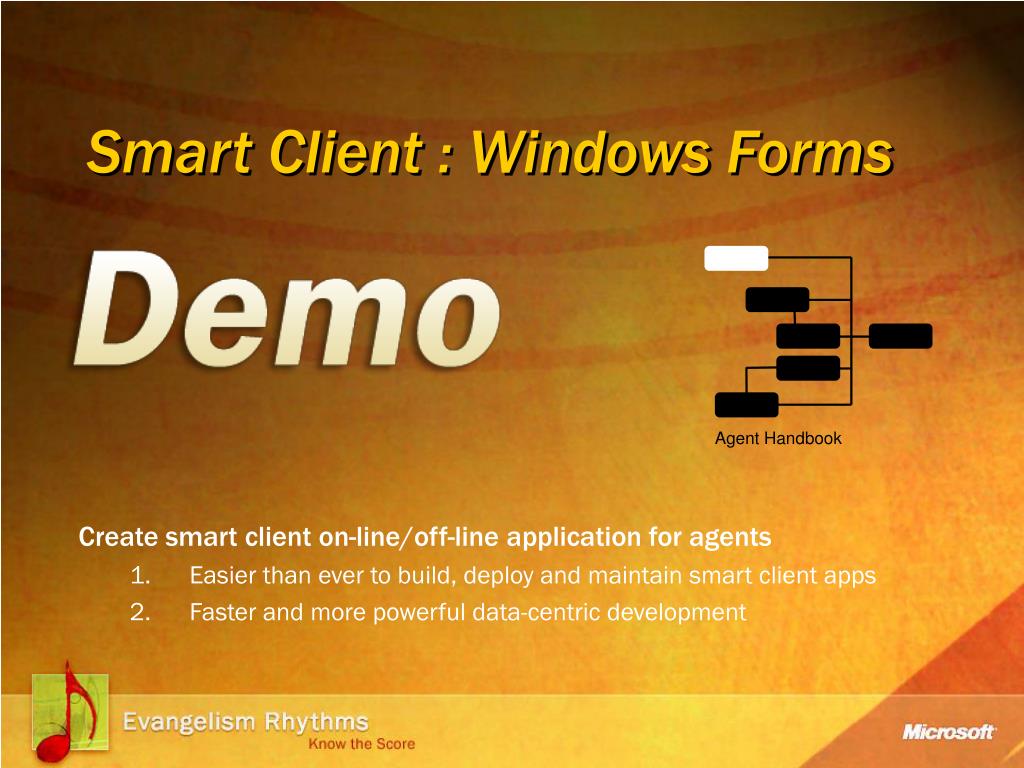 Smart Client : Windows Forms

Demo

Agent Handbook

Create smart client on-line/off-line application for agents

1. Easier than ever to build, deploy and maintain smart client apps
2. Faster and more powerful data-centric development

Evangelism Rhythms
Know the Score

Microsoft